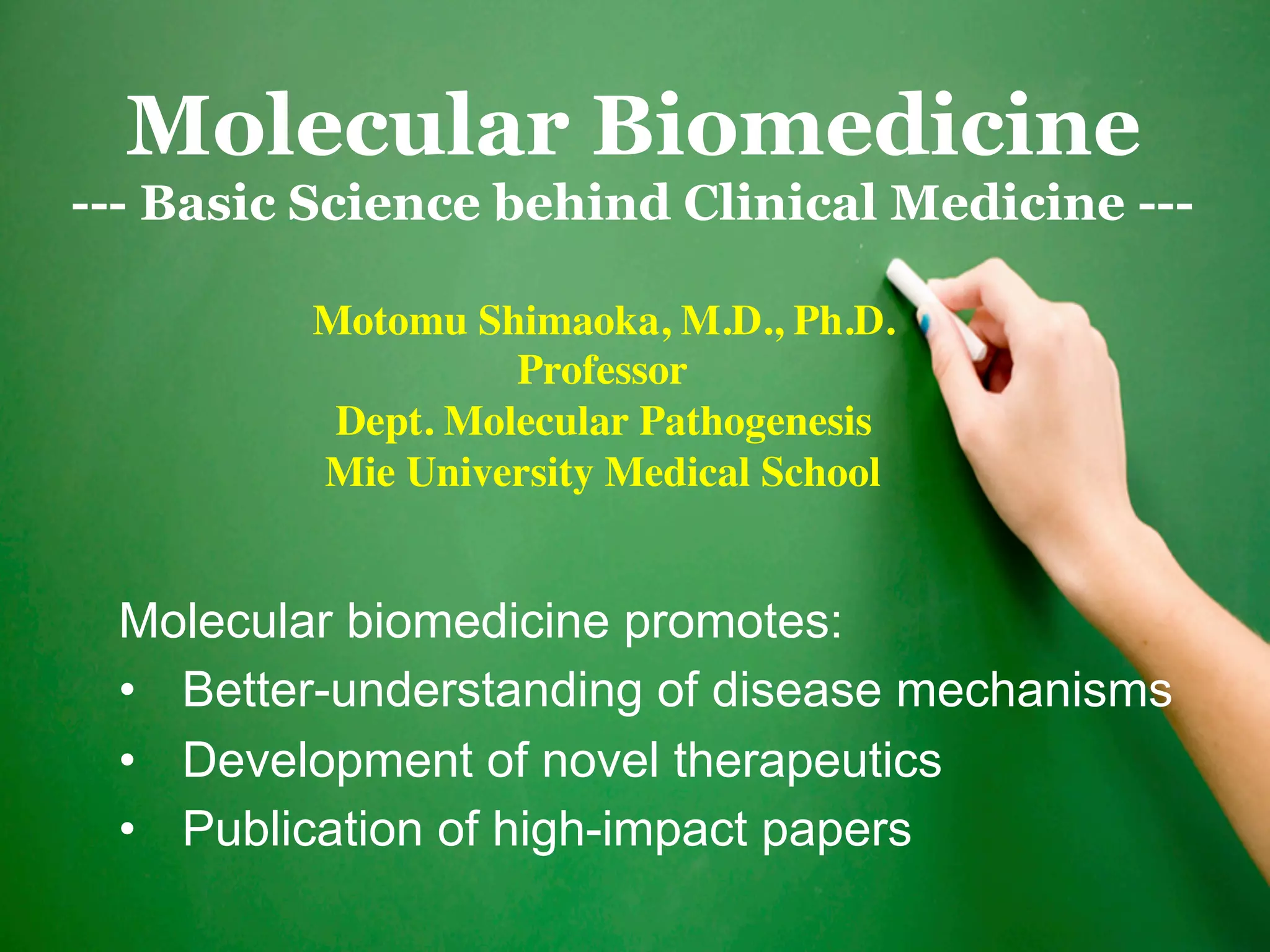 Molecular Biomedicine
--- Basic Science behind Clinical Medicine ---

Motomu Shimaoka, M.D., Ph.D.
Professor
Dept. Molecular Pathogenesis
Mie University Medical School

Molecular biomedicine promotes:
• Better-understanding of disease mechanisms
• Development of novel therapeutics
• Publication of high-impact papers